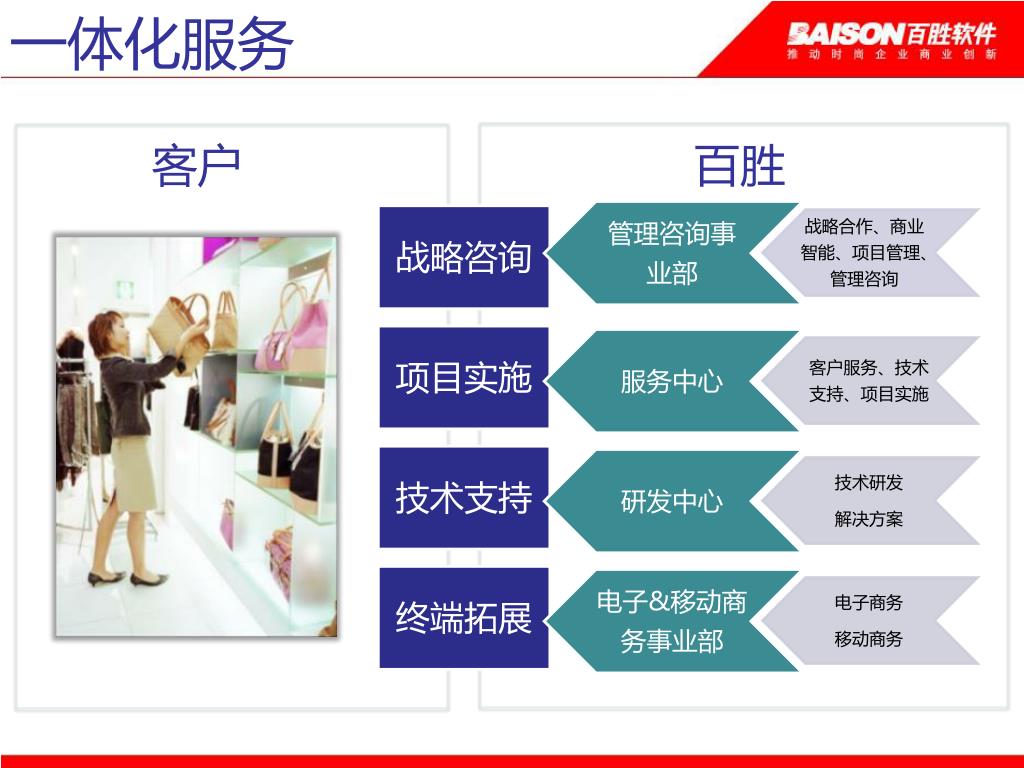 一体化服务

BAISON百胜软件
推动时尚企业商业创新

客户

百胜

战略咨询

管理咨询事业部

战略合作、商业智能、项目管理、管理咨询

项目实施

服务中心

客户服务、技术支持、项目实施

技术支持

研发中心

技术研发
解决方案

终端拓展

电子&移动商务事业部

电子商务
移动商务